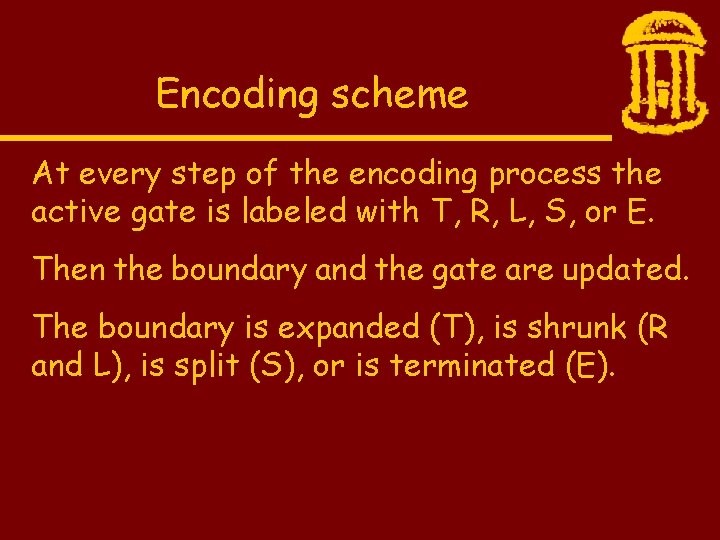 Encoding scheme

At every step of the encoding process the active gate is labeled with T, R, L, S, or E.

Then the boundary and the gate are updated.

The boundary is expanded (T), is shrunk (R and L), is split (S), or is terminated (E).